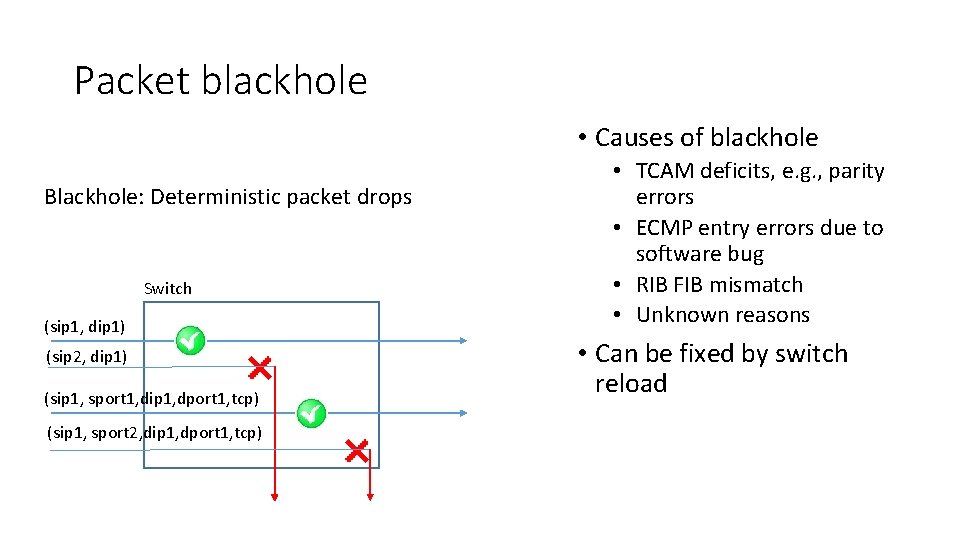 Packet blackhole

Blackhole: Deterministic packet drops

Switch

(sip1, dip1)

(sip2, dip1)

(sip1, sport1,dip1,dport1,tcp)

(sip1, sport2,dip1,dport1,tcp)

• Causes of blackhole
  • TCAM deficits, e.g., parity errors
  • ECMP entry errors due to software bug
  • RIB FIB mismatch
  • Unknown reasons

• Can be fixed by switch reload